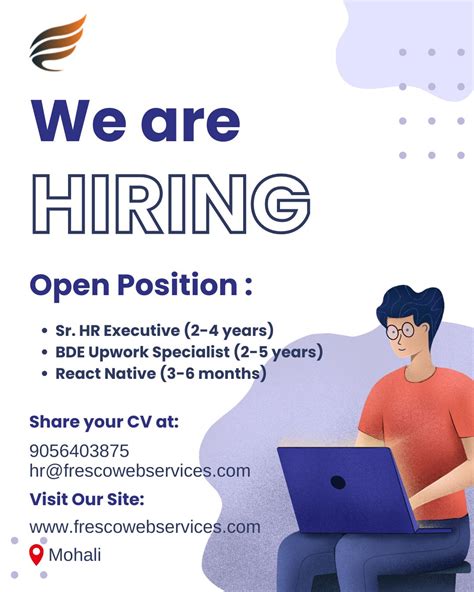 We are
HIRING

Open Position :

• Sr. HR Executive (2-4 years)
• BDE Upwork Specialist (2-5 years)
• React Native (3-6 months)

Share your CV at:
9056403875
hr@frescowebservices.com

Visit Our Site:
www.frescowebservices.com

Mohali